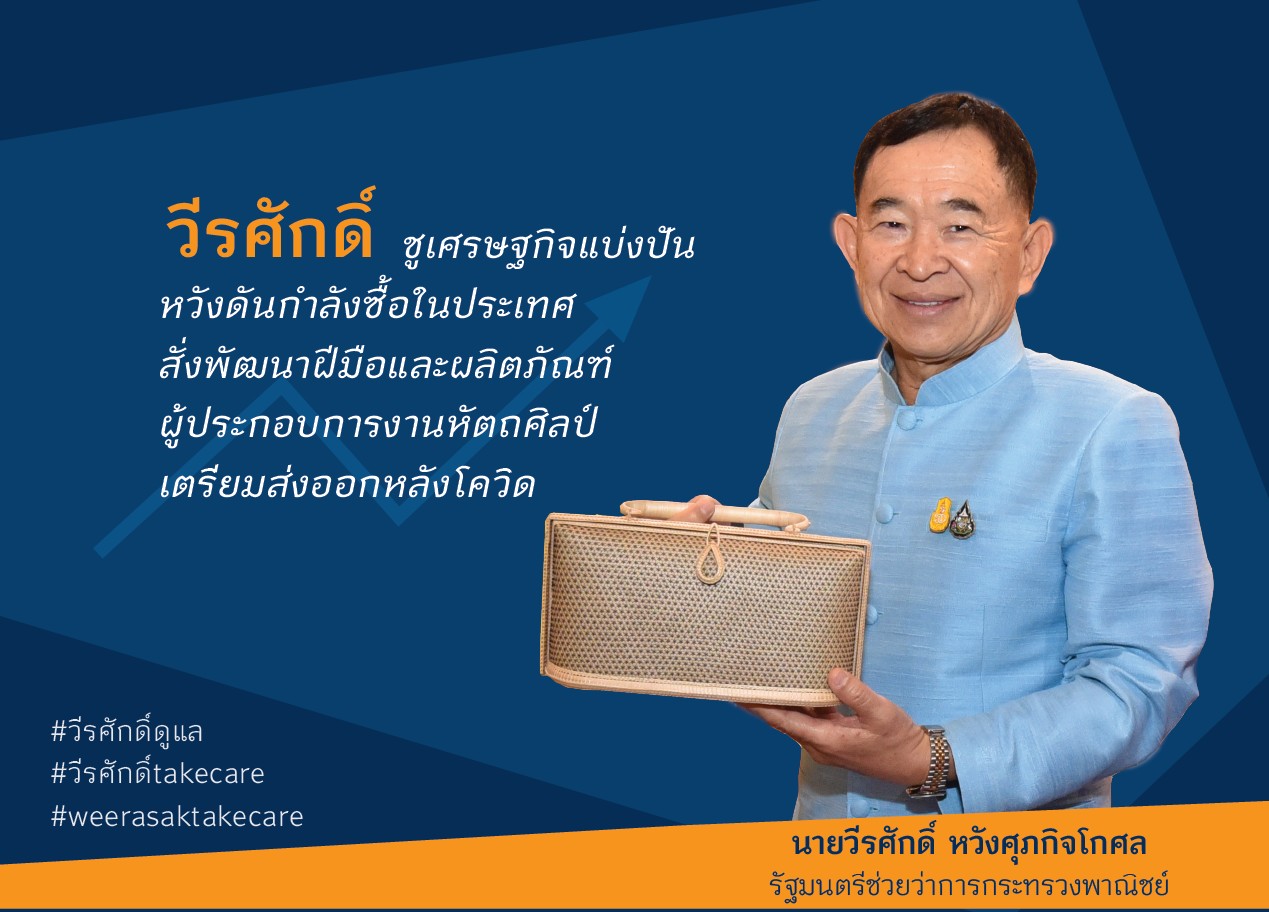 วีรศักดิ์ ชูเศรษฐกิจแบ่งปัน หวังดันกำลังซื้อในประเทศ สั่งพัฒนาฝีมือและผลิตภัณฑ์ ผู้ประกอบการงานหัตถศิลป์ เตรียมส่งออกหลังโควิด

#วีรศักดิ์ดูแล
#วีรศักดิ์takecare
#weerasaktakecare

นายวีรศักดิ์ หวังศุภกิจโกศล
รัฐมนตรีช่วยว่าการกระทรวงพาณิชย์